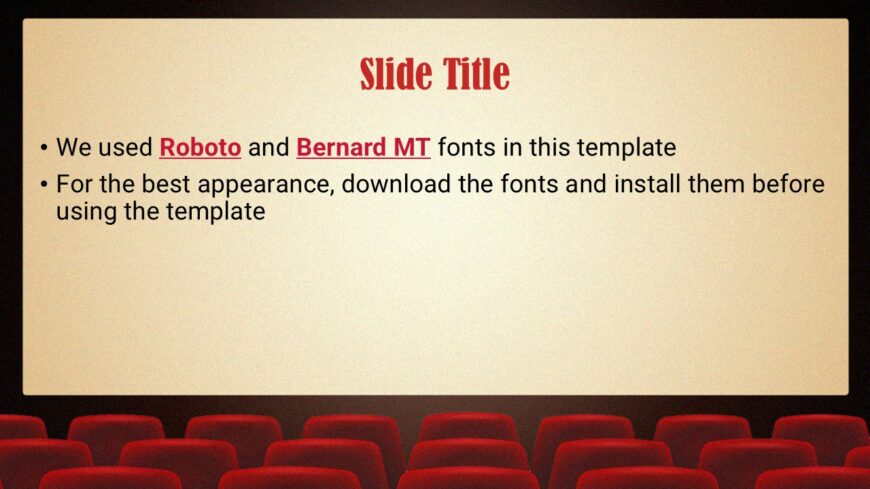 Slide Title

• We used Roboto and Bernard MT fonts in this template
• For the best appearance, download the fonts and install them before using the template